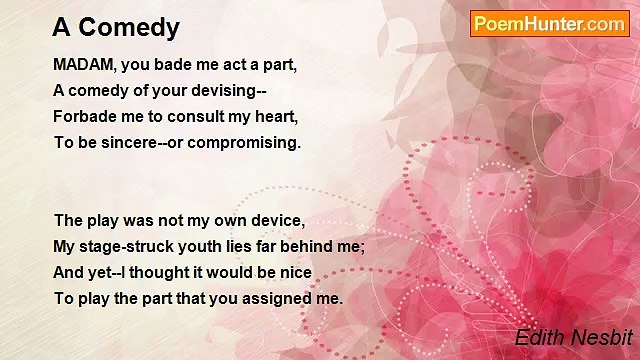 A Comedy

PoemHunter.com

MADAM, you bade me act a part,
A comedy of your devising--
Forbade me to consult my heart,
To be sincere--or compromising.

The play was not my own device,
My stage-struck youth lies far behind me;
And yet--I thought it would be nice
To play the part that you assigned me.

Edith Nesbit